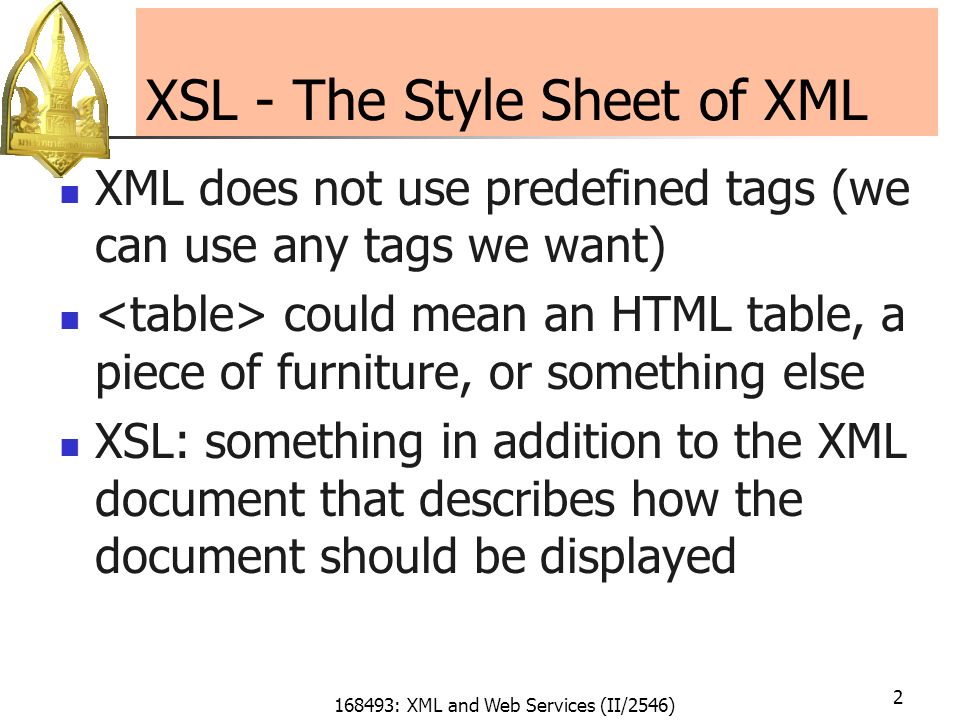 XSL - The Style Sheet of XML

- XML does not use predefined tags (we can use any tags we want)
- <table> could mean an HTML table, a piece of furniture, or something else
- XSL: something in addition to the XML document that describes how the document should be displayed

168493: XML and Web Services (II/2546)

2